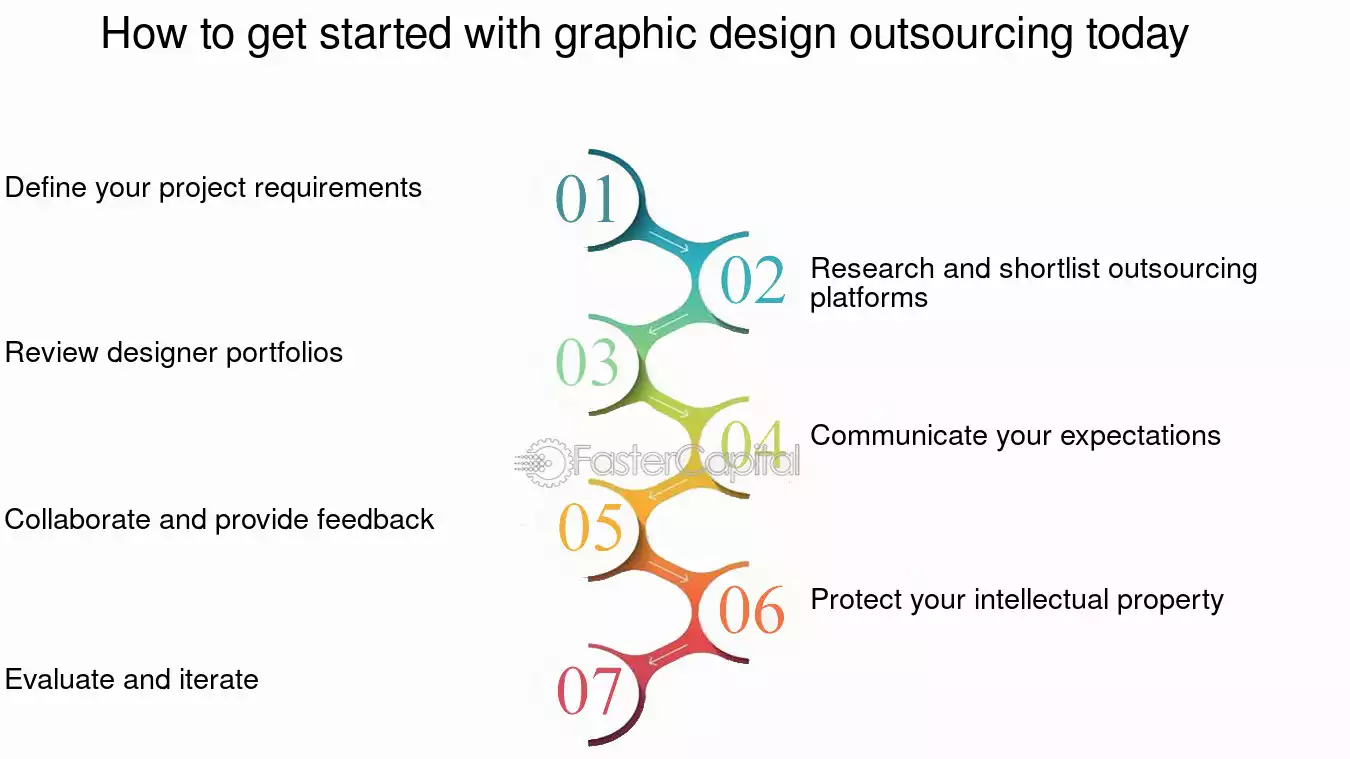 How to get started with graphic design outsourcing today

Define your project requirements

01

02

Research and shortlist outsourcing platforms

Review designer portfolios

03

04

Communicate your expectations

FasterCapital

Collaborate and provide feedback

05

06

Protect your intellectual property

Evaluate and iterate

07